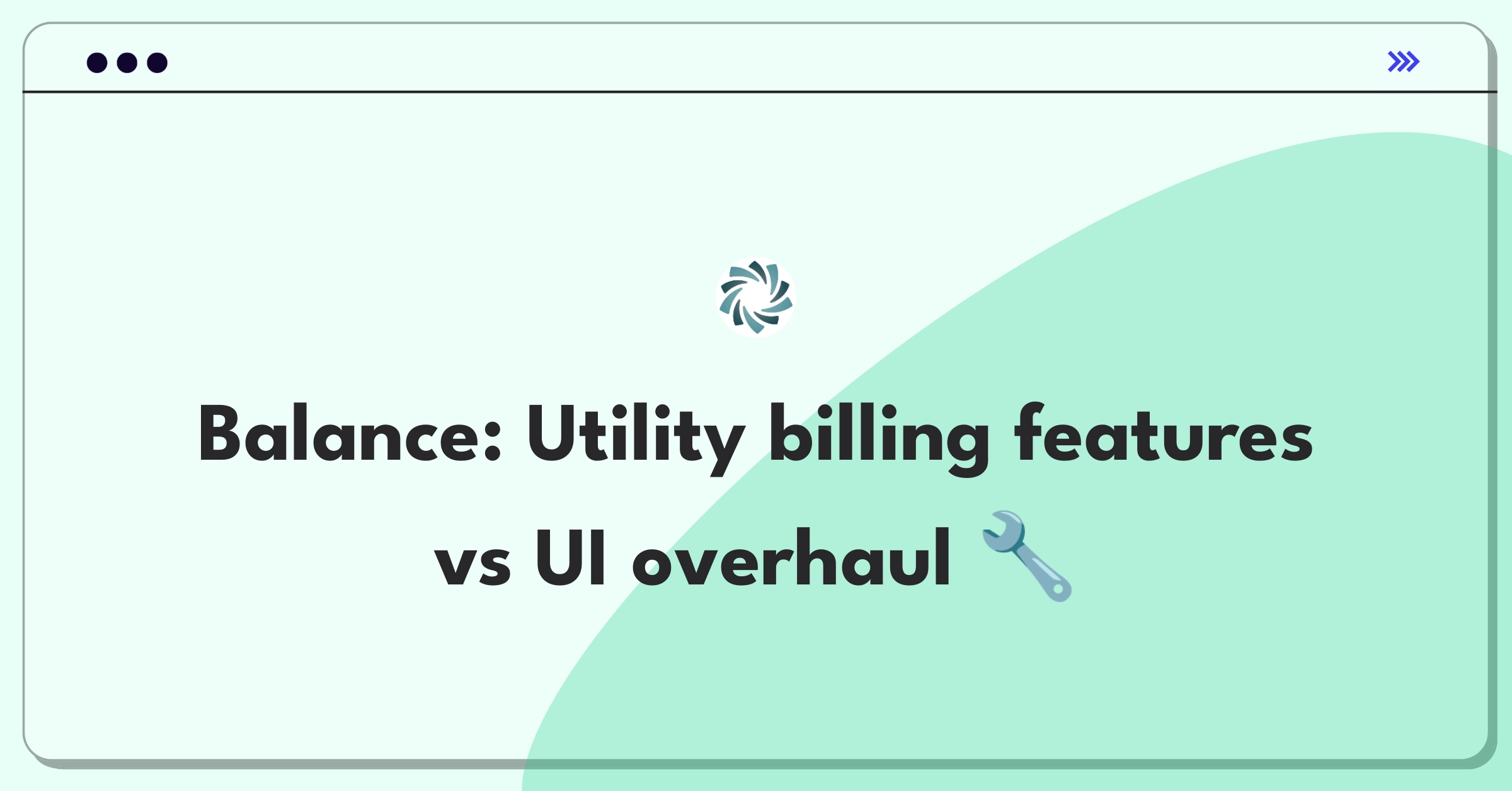 Balance: Utility billing features vs UI overhaul 🔧